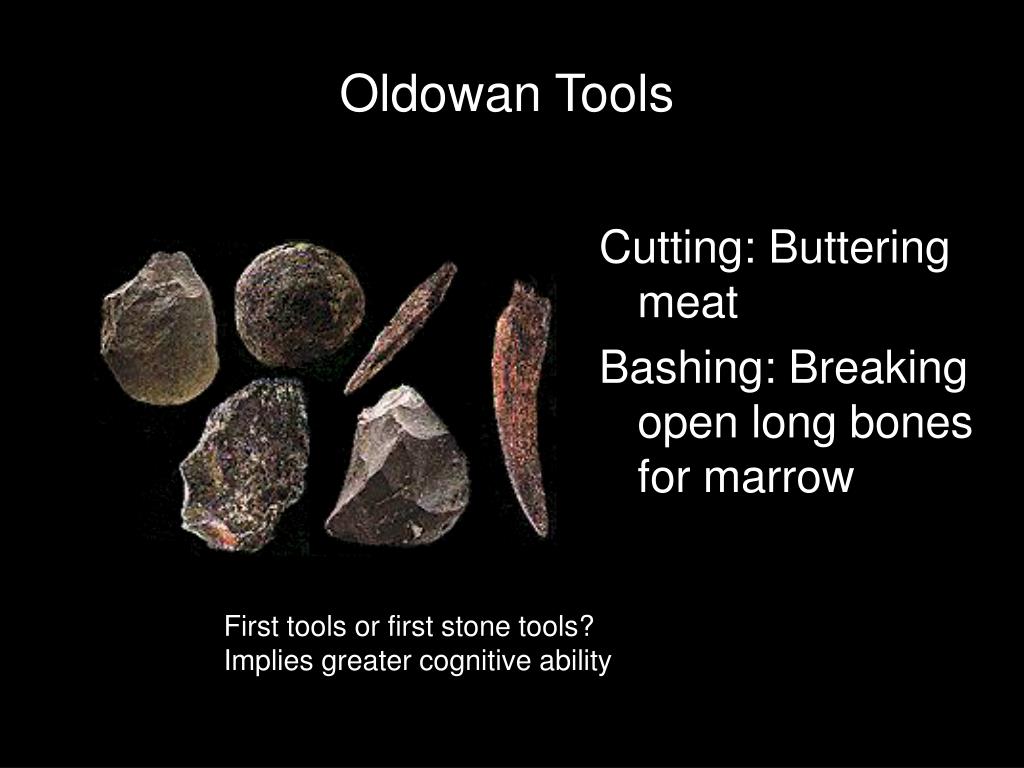 Oldowan Tools

Cutting: Buttering meat

Bashing: Breaking open long bones for marrow

First tools or first stone tools?
Implies greater cognitive ability